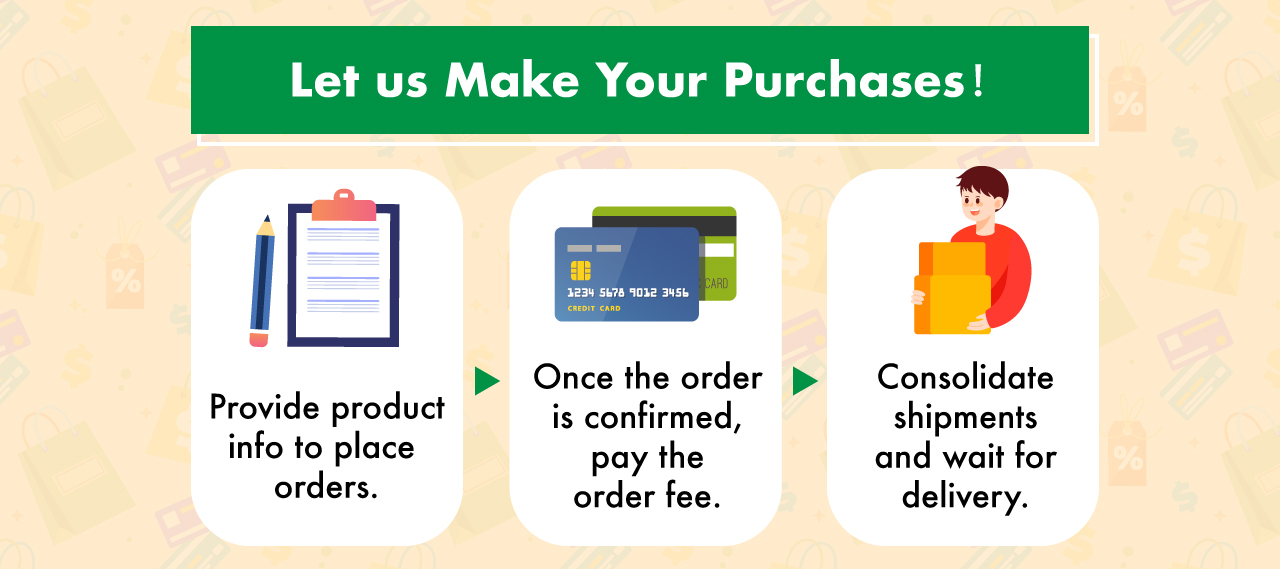 Let us Make Your Purchases!

1234 5678 9012 3456
CREDIT CARD
CARD

Provide product info to place orders.

Once the order is confirmed, pay the order fee.

Consolidate shipments and wait for delivery.